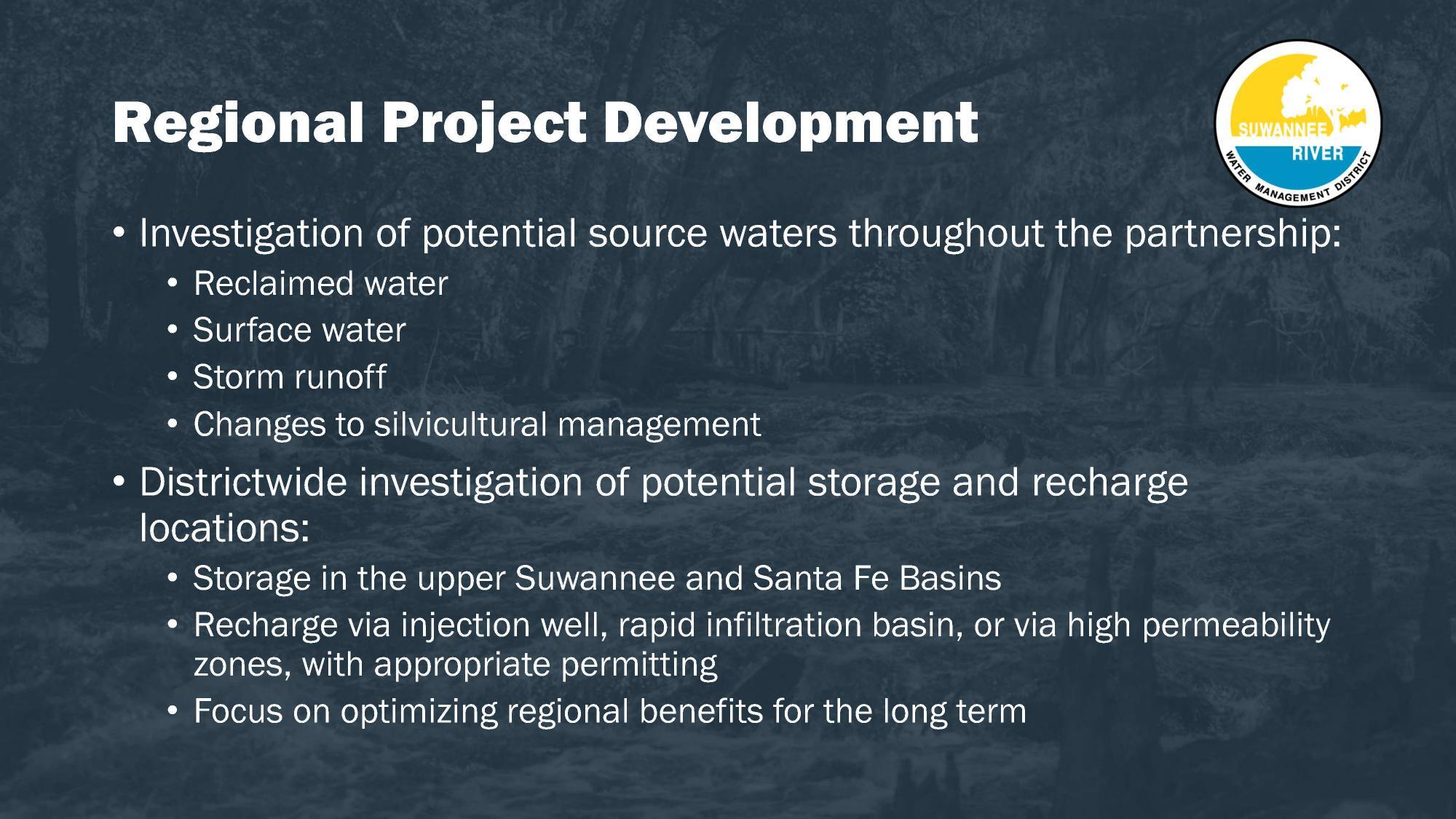 Regional Project Development

SUWANNEE RIVER WATER MANAGEMENT DISTRICT

• Investigation of potential source waters throughout the partnership:
  • Reclaimed water
  • Surface water
  • Storm runoff
  • Changes to silvicultural management
• Districtwide investigation of potential storage and recharge locations:
  • Storage in the upper Suwannee and Santa Fe Basins
  • Recharge via injection well, rapid infiltration basin, or via high permeability zones, with appropriate permitting
  • Focus on optimizing regional benefits for the long term